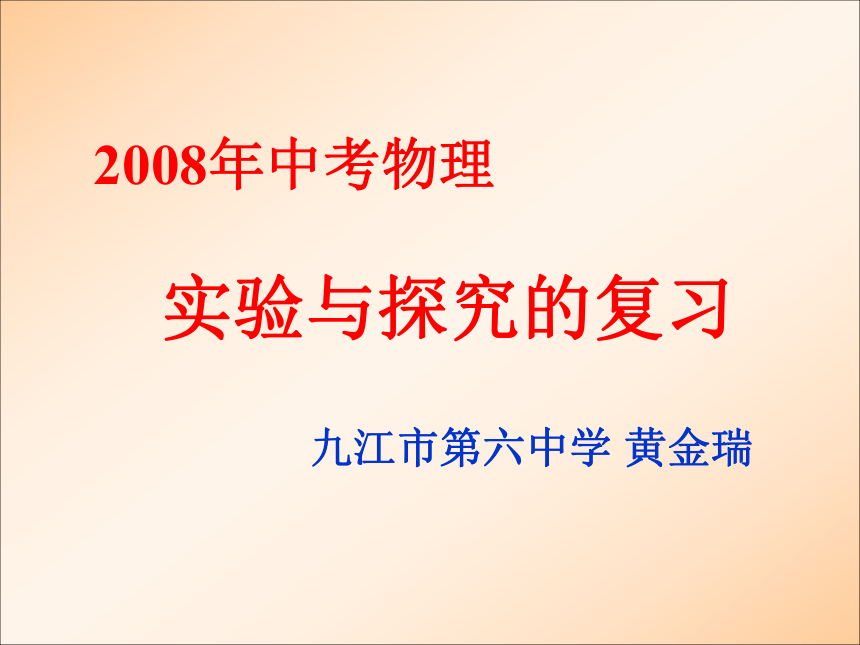 2008年中考物理

实验与探究的复习

九江市第六中学 黄金瑞